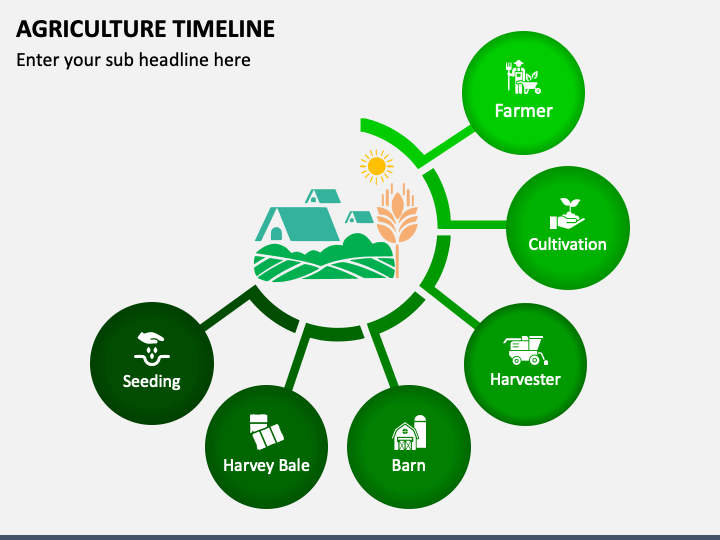 AGRICULTURE TIMELINE

Enter your sub headline here

Farmer

Cultivation

Harvester

Barn

Harvey Bale

Seeding